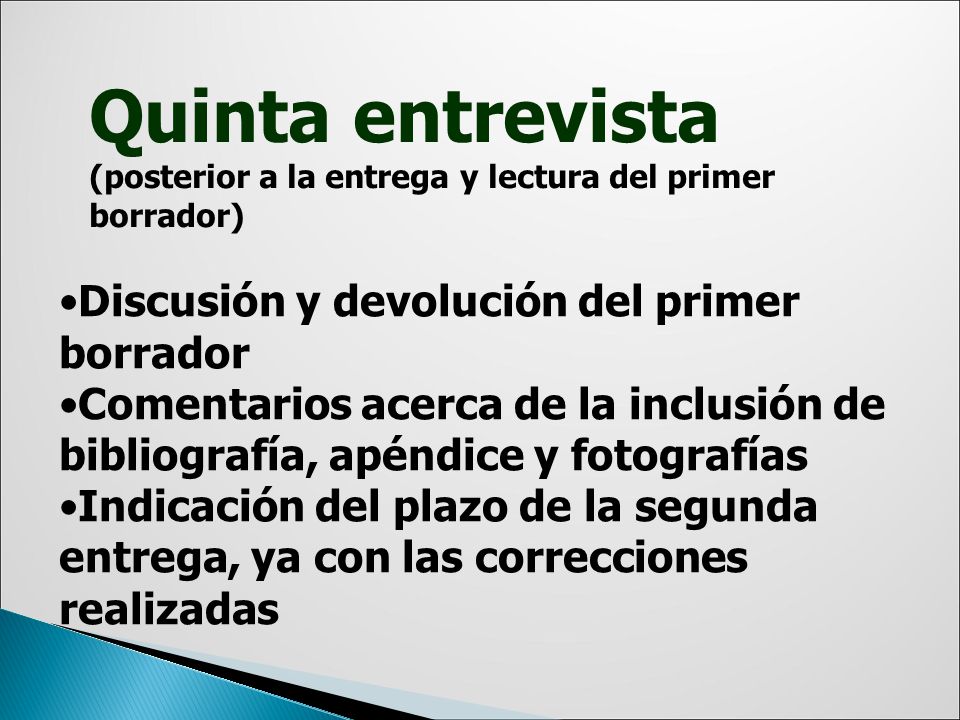 Quinta entrevista
(posterior a la entrega y lectura del primer borrador)

•Discusión y devolución del primer borrador
•Comentarios acerca de la inclusión de bibliografía, apéndice y fotografías
•Indicación del plazo de la segunda entrega, ya con las correcciones realizadas